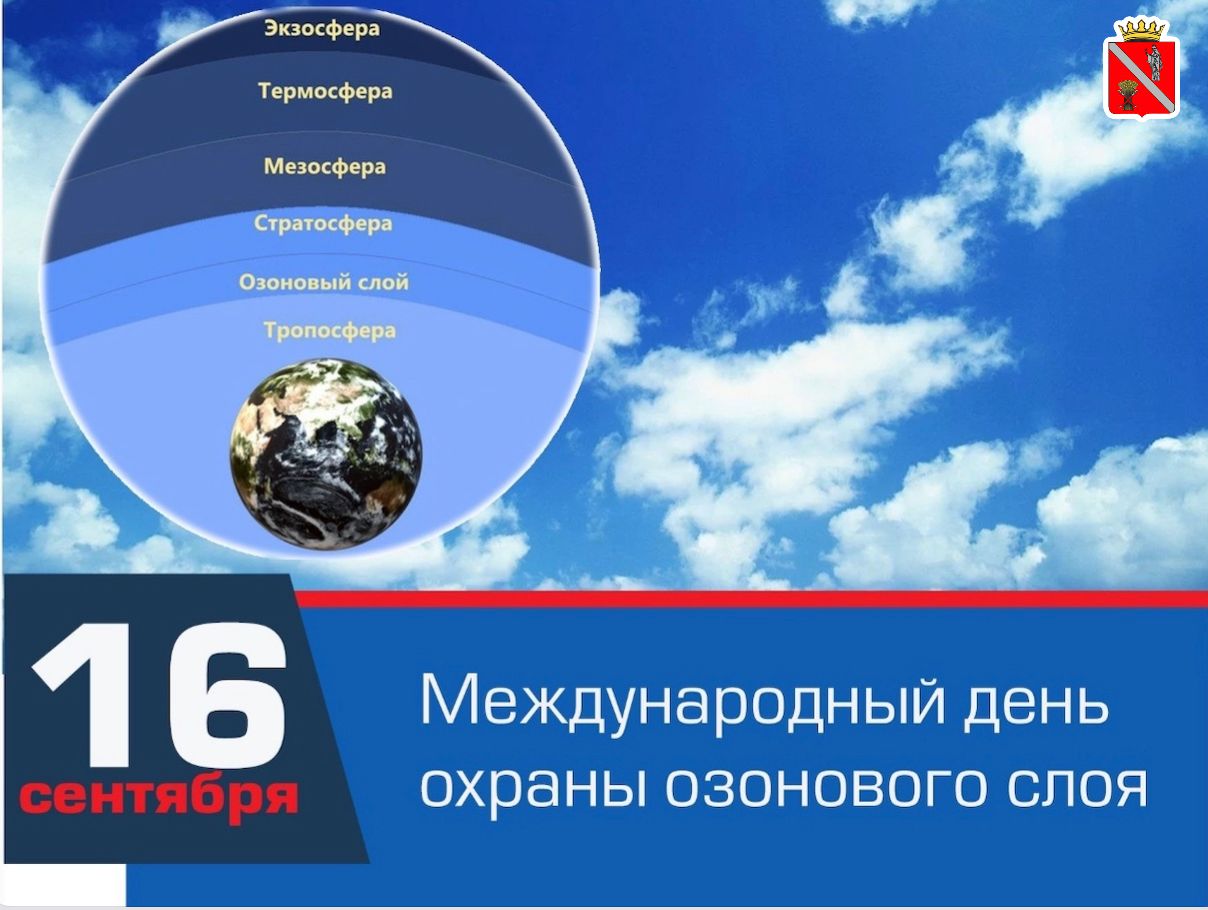 Экзосфера
Термосфера
Мезосфера
Стратосфера
Озоновый слой
Тропосфера

16
сентября

Международный день охраны озонового слоя